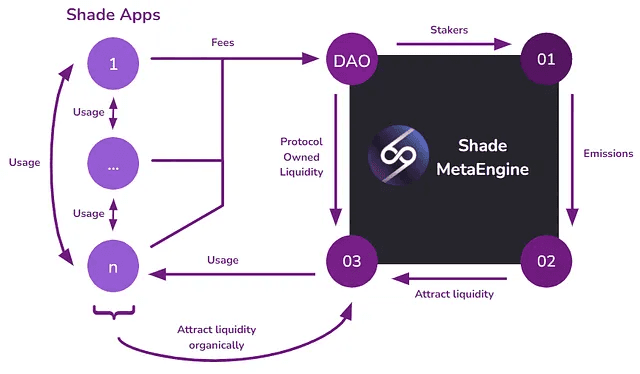 Shade Apps

1

Usage

...

Usage

n

Usage

Fees

DAO

Stakers

01

Protocol Owned Liquidity

Shade MetaEngine

Emissions

03

02

Usage

Attract liquidity

Attract liquidity organically